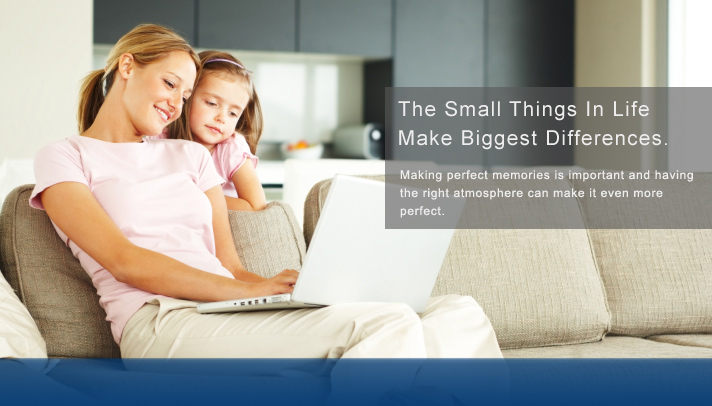 The Small Things In Life Make Biggest Differences.

Making perfect memories is important and having the right atmosphere can make it even more perfect.